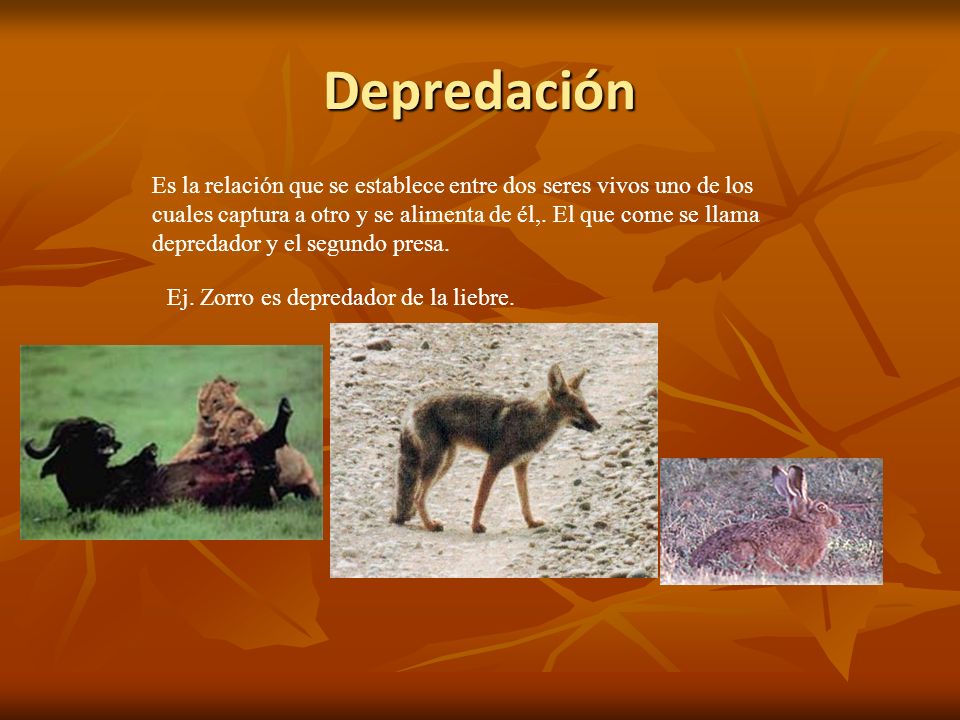 Depredación

Es la relación que se establece entre dos seres vivos uno de los cuales captura a otro y se alimenta de él,. El que come se llama depredador y el segundo presa.

Ej. Zorro es depredador de la liebre.